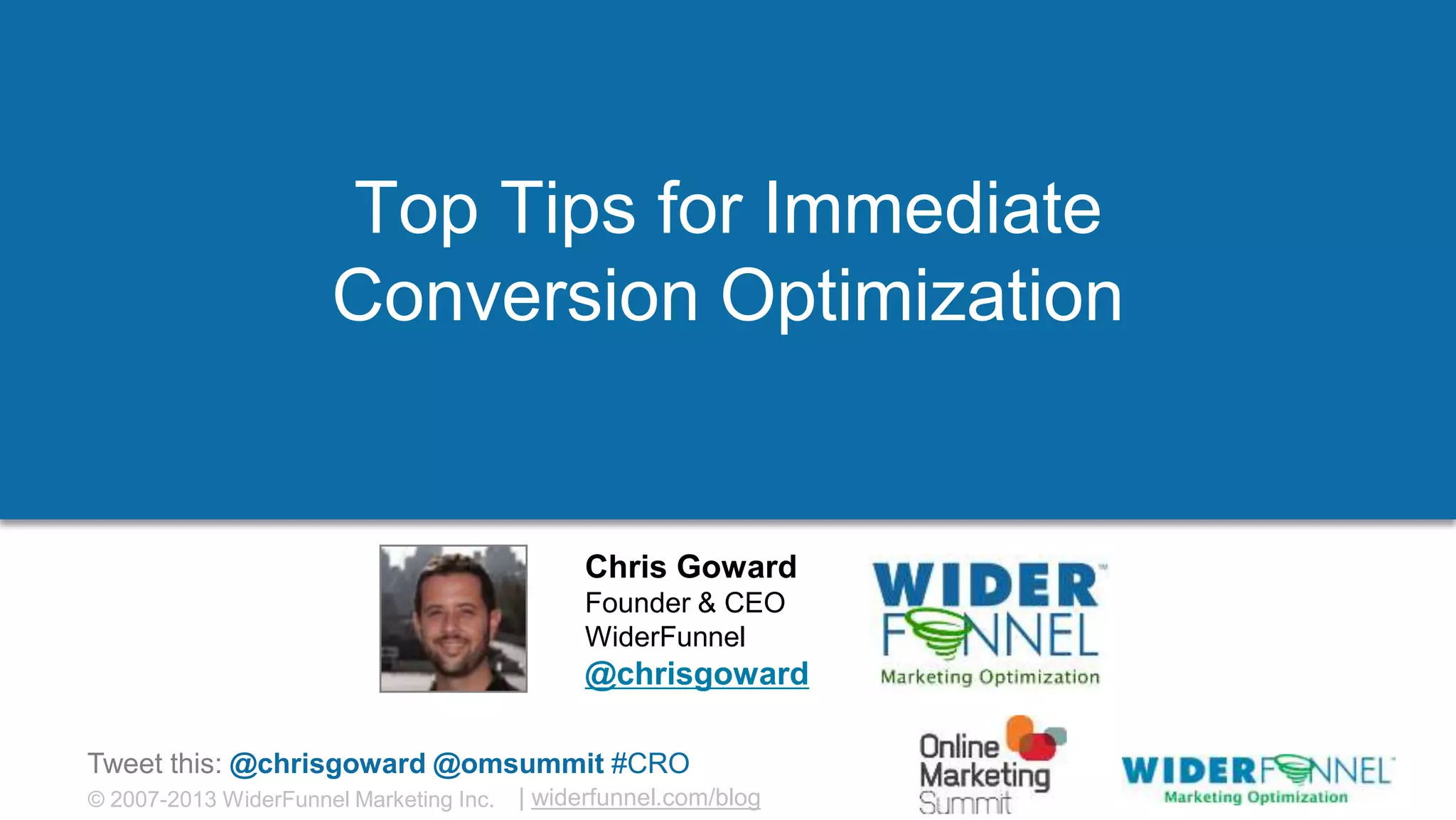 Top Tips for Immediate Conversion Optimization

Chris Goward
Founder & CEO
WiderFunnel
@chrisgoward

WIDER FUNNEL
Marketing Optimization

Tweet this: @chrisgoward @omsummit #CRO
© 2007-2013 WiderFunnel Marketing Inc. | widerfunnel.com/blog

Online Marketing Summit

WIDERFUNNEL
Marketing Optimization